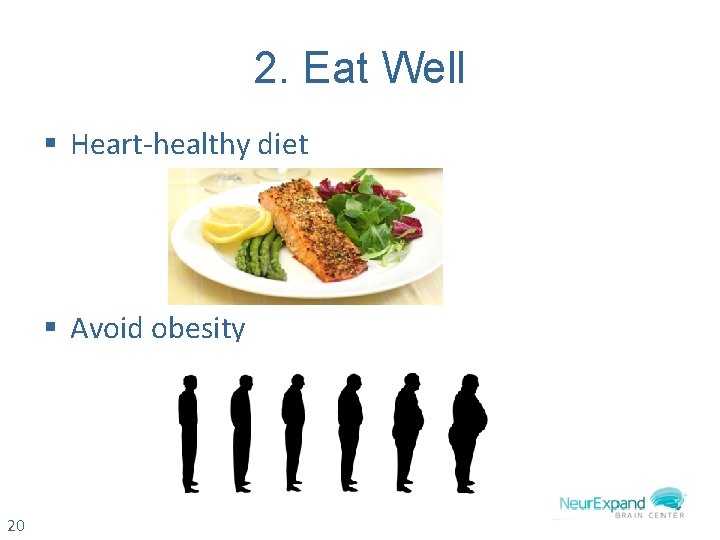 2. Eat Well

▪ Heart-healthy diet

▪ Avoid obesity

NeurExpand
BRAIN CENTER

20